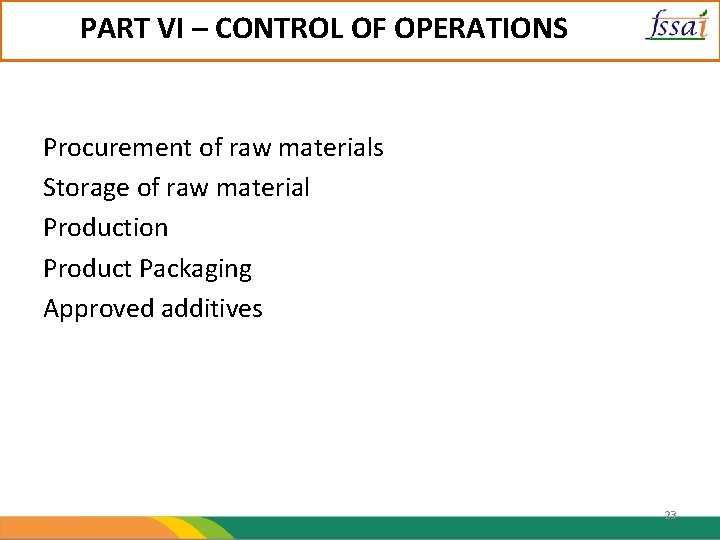 PART VI – CONTROL OF OPERATIONS

fssai

Procurement of raw materials
Storage of raw material
Production
Product Packaging
Approved additives

23